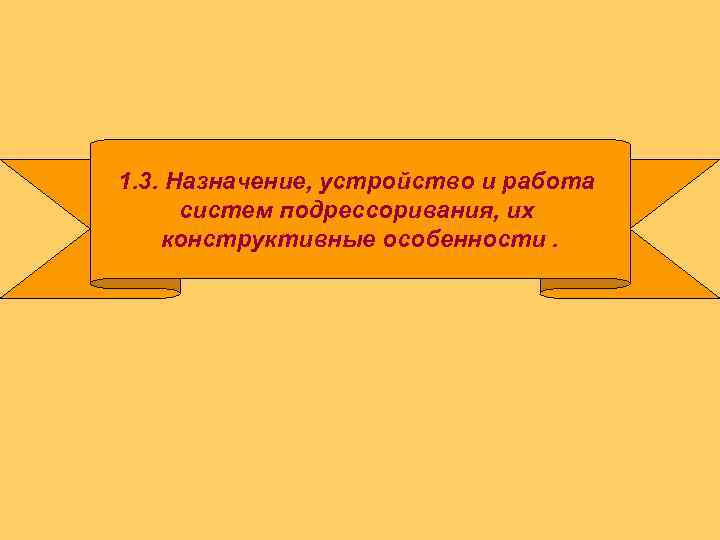 1.3. Назначение, устройство и работа систем подрессоривания, их конструктивные особенности .